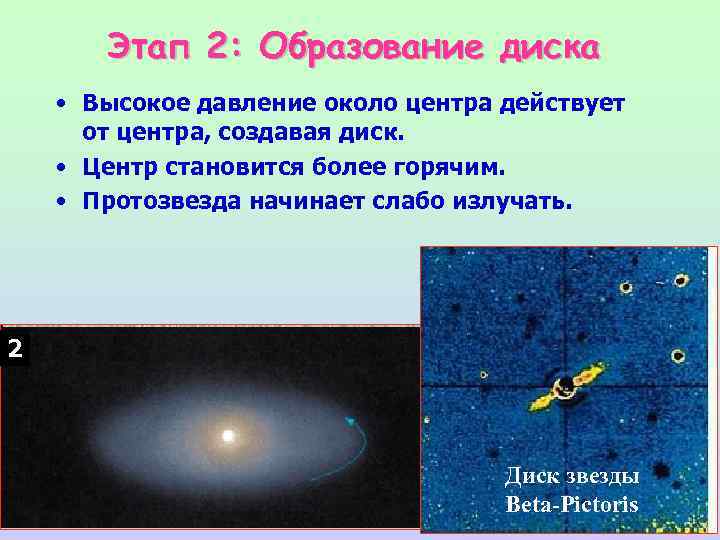 Этап 2: Образование диска

• Высокое давление около центра действует от центра, создавая диск.
• Центр становится более горячим.
• Протозвезда начинает слабо излучать.

2

Диск звезды Beta-Pictoris